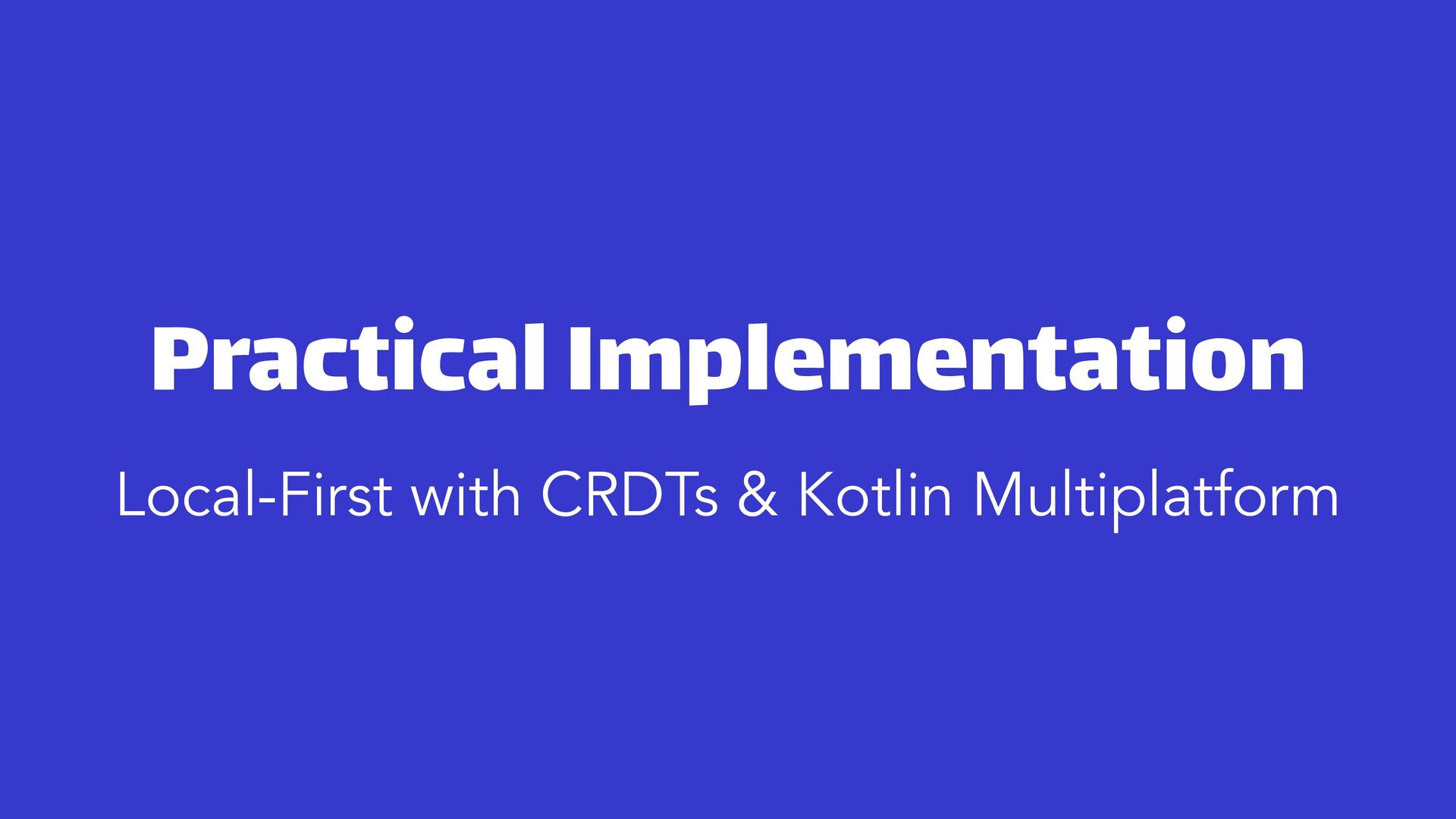 Practical Implementation

Local-First with CRDTs & Kotlin Multiplatform